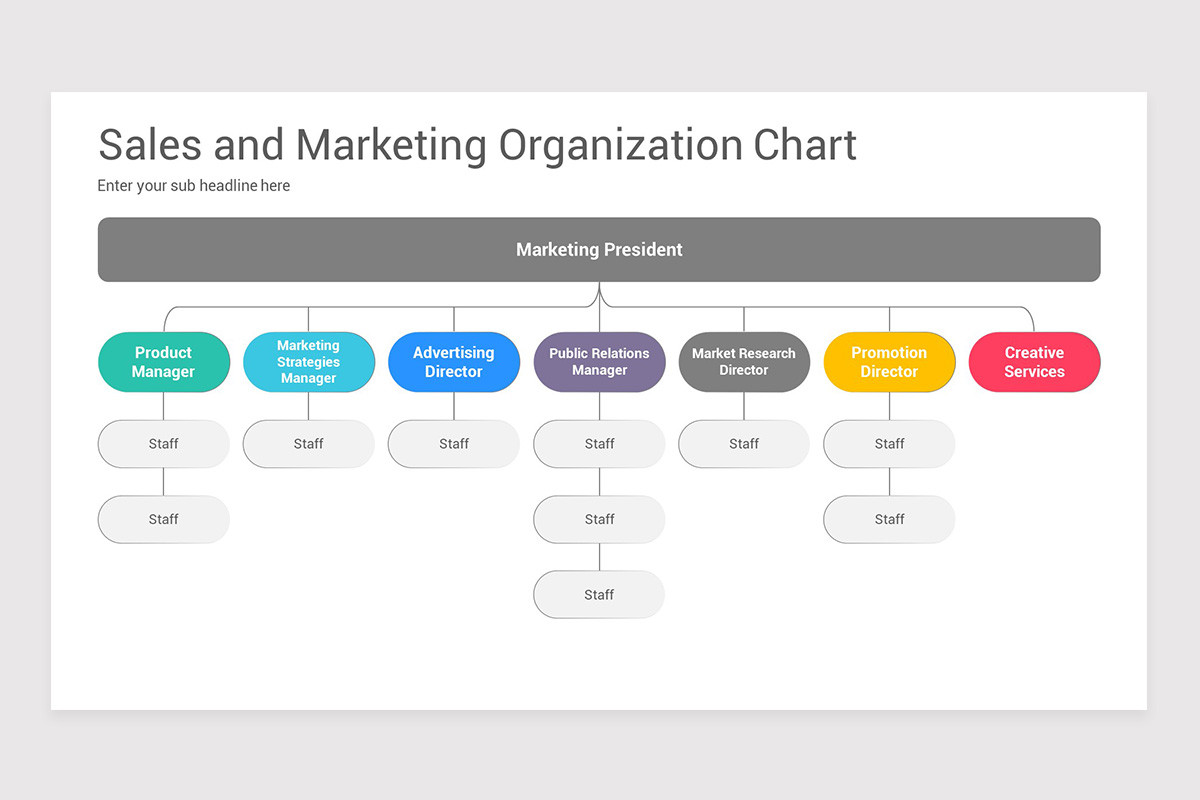 Sales and Marketing Organization Chart

Enter your sub headline here

Marketing President

Product Manager

Staff

Staff

Marketing Strategies Manager

Staff

Advertising Director

Staff

Public Relations Manager

Staff

Staff

Staff

Market Research Director

Staff

Promotion Director

Staff

Staff

Creative Services